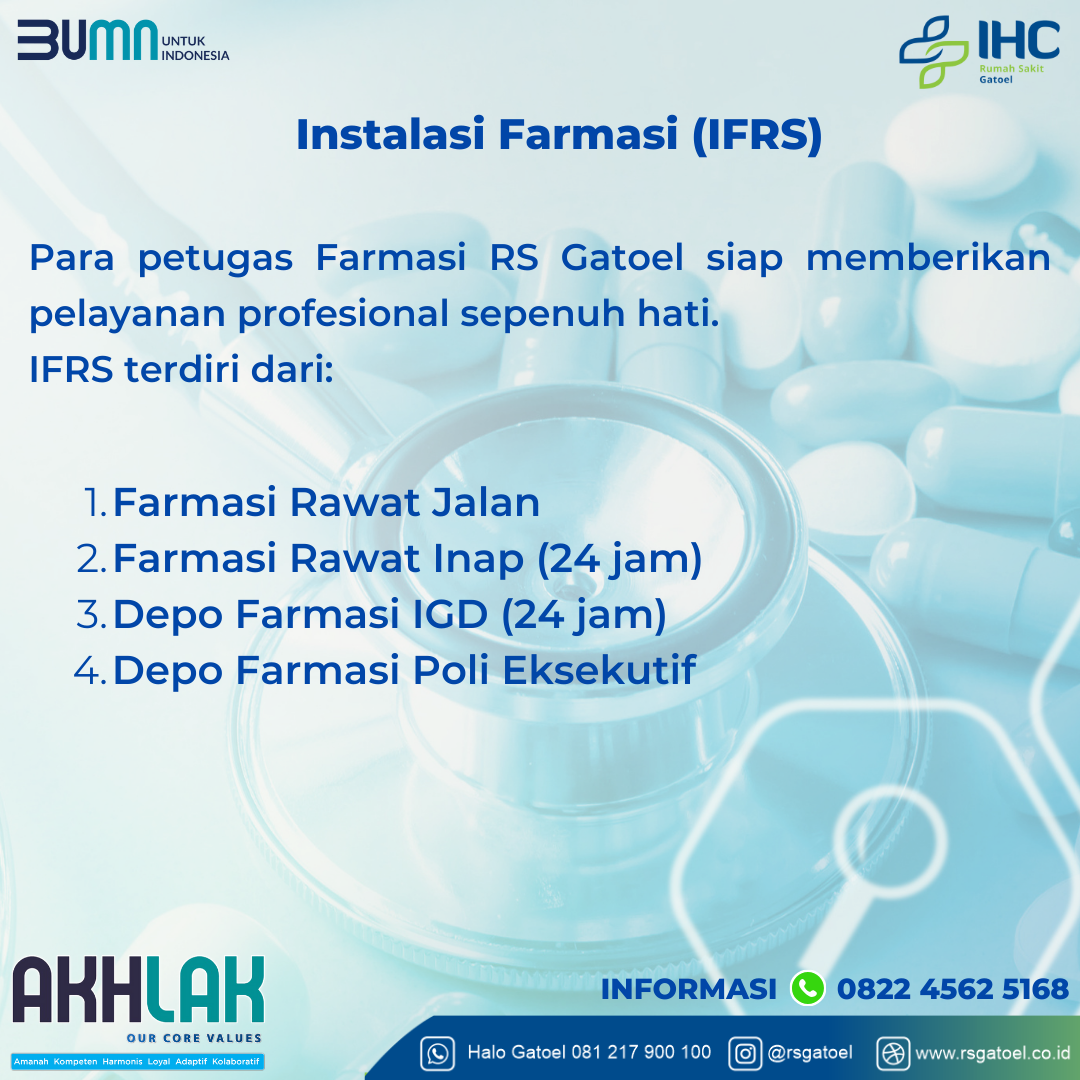 BUMN UNTUK INDONESIA

IHC Rumah Sakit Gatoel

Instalasi Farmasi (IFRS)

Para petugas Farmasi RS Gatoel siap memberikan pelayanan profesional sepenuh hati.
IFRS terdiri dari:

1. Farmasi Rawat Jalan
2. Farmasi Rawat Inap (24 jam)
3. Depo Farmasi IGD (24 jam)
4. Depo Farmasi Poli Eksekutif

AKHLAK
OUR CORE VALUES
Amanah Kompeten Harmonis Loyal Adaptif Kolaboratif

INFORMASI 0822 4562 5168

Halo Gatoel 081 217 900 100 @rsgatoel www.rsgatoel.co.id